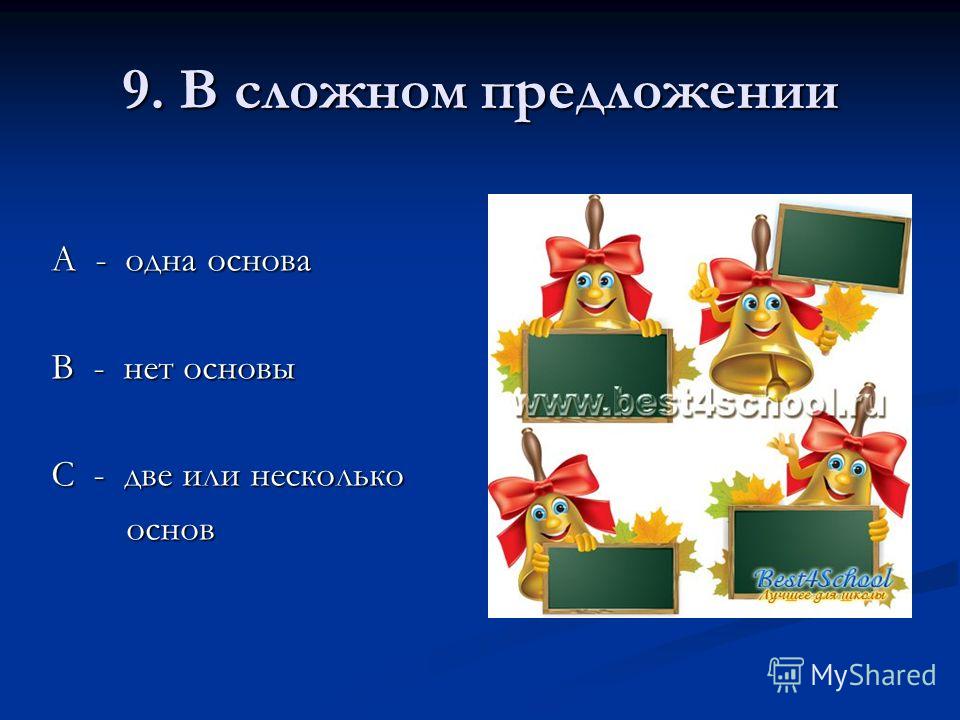 9. В сложном предложении

А - одна основа

В - нет основы

С - две или несколько основ

www.best4school.ru

Best4School
Лучшее для школы

MyShared